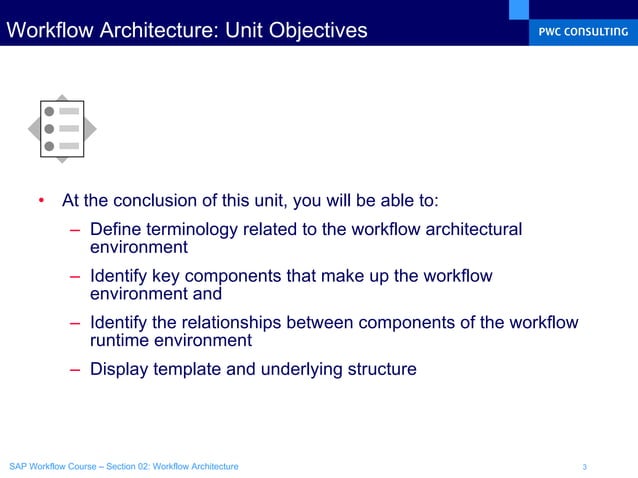 Workflow Architecture: Unit Objectives

PWC CONSULTING

• At the conclusion of this unit, you will be able to:
– Define terminology related to the workflow architectural environment
– Identify key components that make up the workflow environment and
– Identify the relationships between components of the workflow runtime environment
– Display template and underlying structure

SAP Workflow Course – Section 02: Workflow Architecture

3